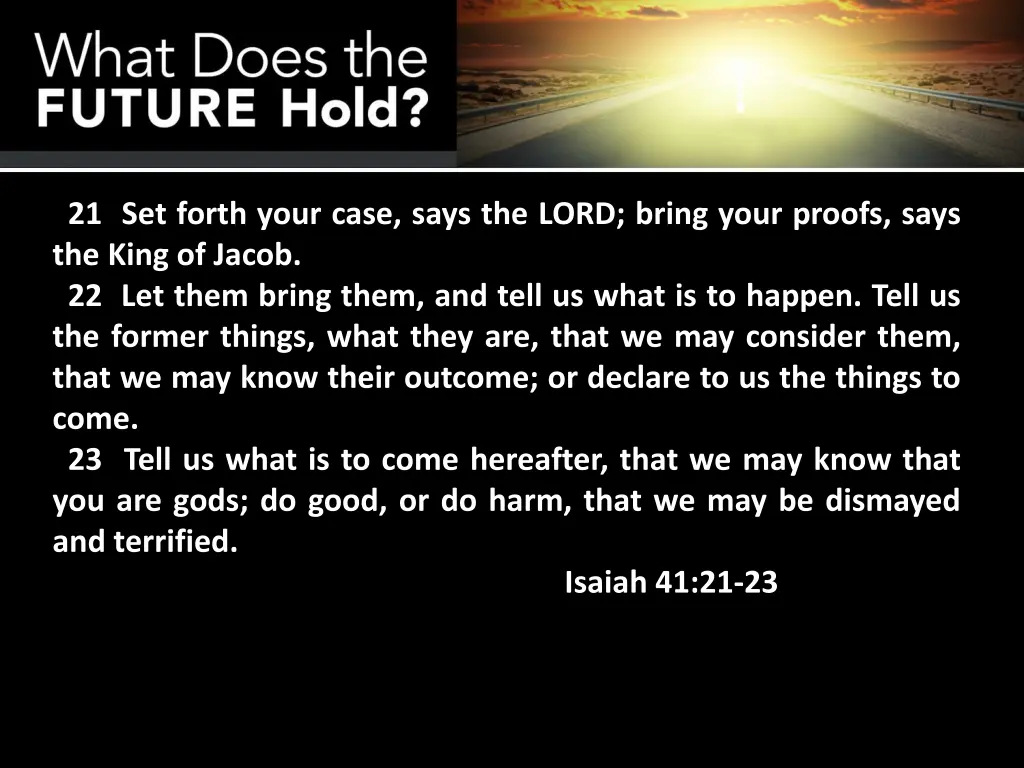 What Does the FUTURE Hold?

21 Set forth your case, says the LORD; bring your proofs, says the King of Jacob.
22 Let them bring them, and tell us what is to happen. Tell us the former things, what they are, that we may consider them, that we may know their outcome; or declare to us the things to come.
23 Tell us what is to come hereafter, that we may know that you are gods; do good, or do harm, that we may be dismayed and terrified.

Isaiah 41:21-23